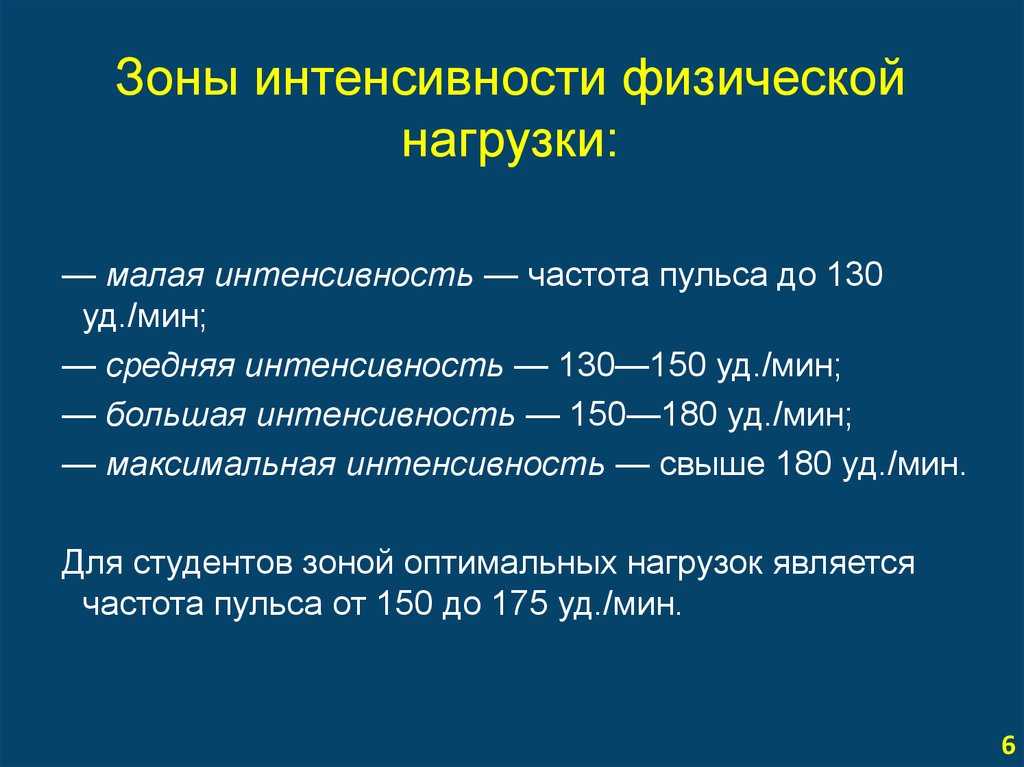 Зоны интенсивности физической нагрузки:

— малая интенсивность — частота пульса до 130 уд./мин;

— средняя интенсивность — 130—150 уд./мин;

— большая интенсивность — 150—180 уд./мин;

— максимальная интенсивность — свыше 180 уд./мин.

Для студентов зоной оптимальных нагрузок является частота пульса от 150 до 175 уд./мин.

6